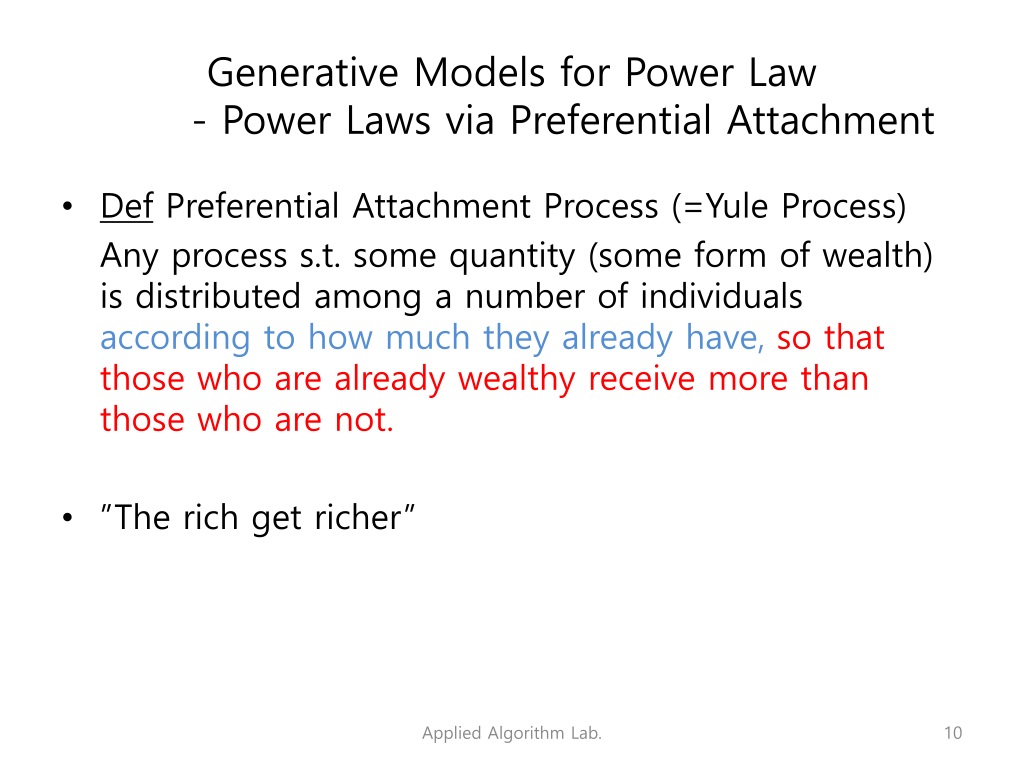 Generative Models for Power Law
- Power Laws via Preferential Attachment

• Def Preferential Attachment Process (=Yule Process)
Any process s.t. some quantity (some form of wealth) is distributed among a number of individuals according to how much they already have, so that those who are already wealthy receive more than those who are not.

• "The rich get richer"

Applied Algorithm Lab.

10